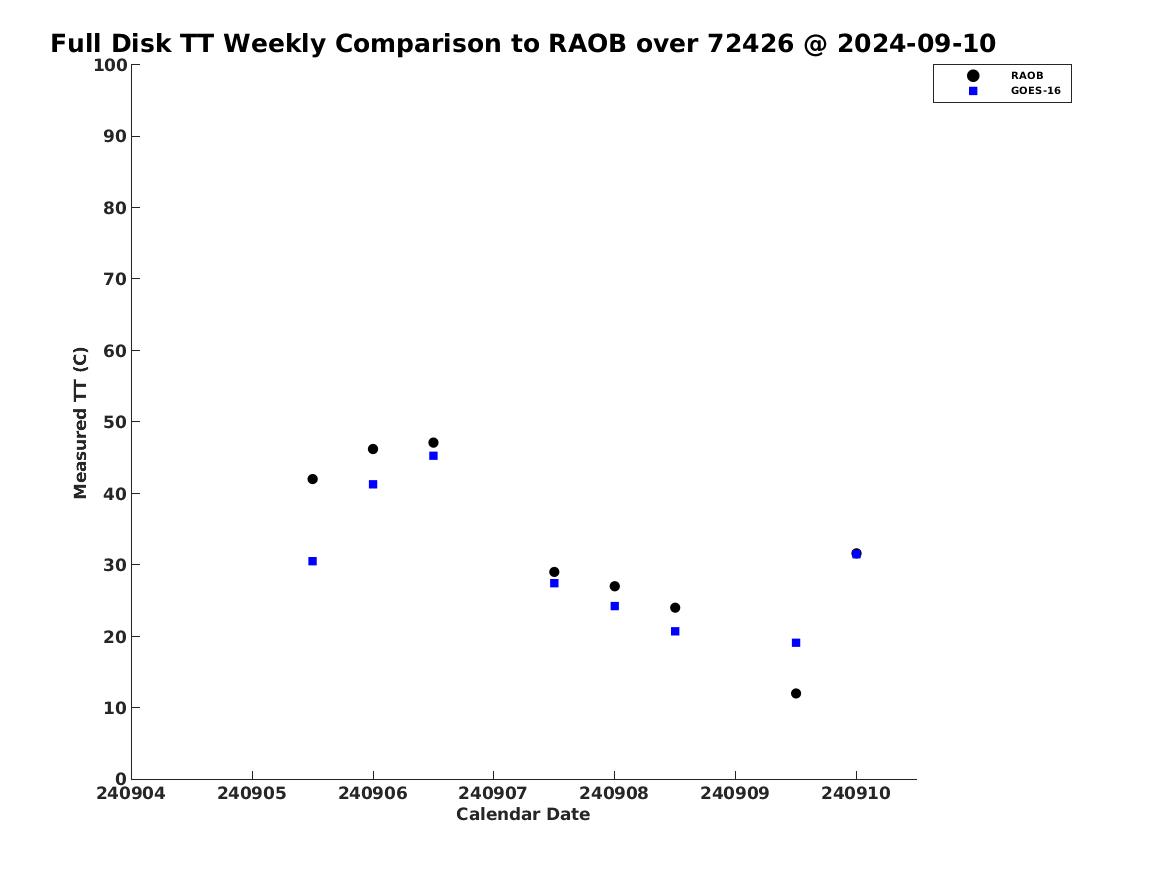 Full Disk TT Weekly Comparison to RAOB over 72426 @ 2024-09-10

RAOB
GOES-16

Measured TT (C)

100
90
80
70
60
50
40
30
20
10
0

240904 240905 240906 240907 240908 240909 240910

Calendar Date